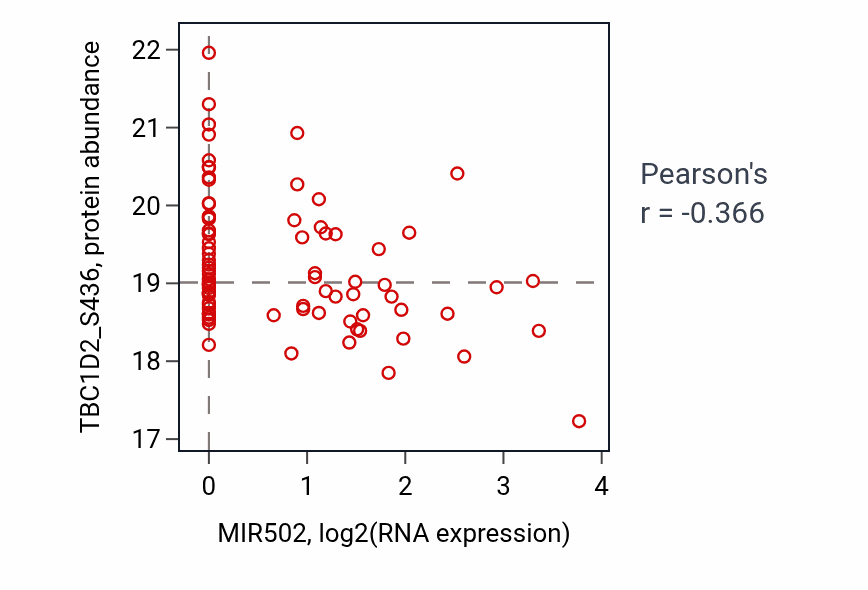 TBC1D2_S436, protein abundance

22
21
20
19
18
17

0
1
2
3
4

MIR502, log2(RNA expression)

Pearson's
r = -0.366